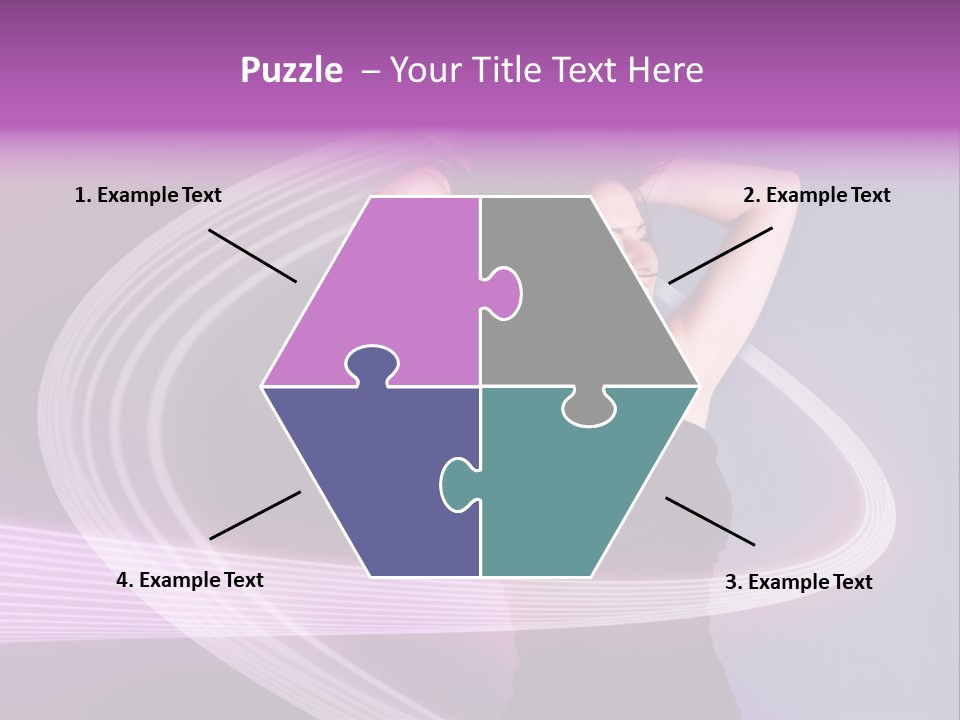 Puzzle – Your Title Text Here

1. Example Text

2. Example Text

4. Example Text

3. Example Text